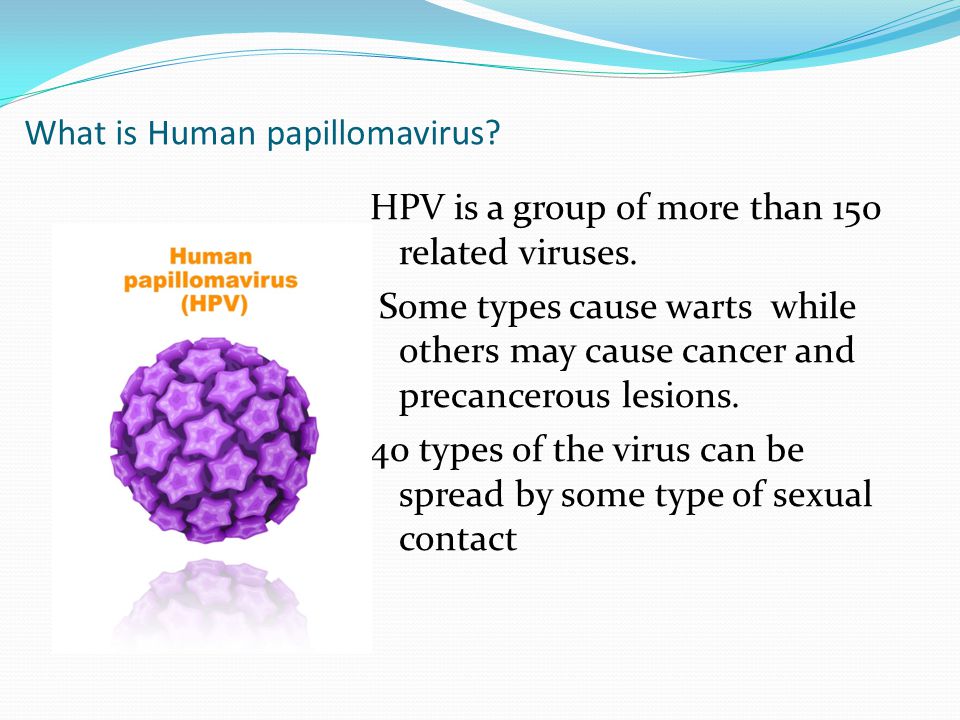 What is Human papillomavirus?

Human papillomavirus (HPV)

HPV is a group of more than 150 related viruses.

Some types cause warts while others may cause cancer and precancerous lesions.

40 types of the virus can be spread by some type of sexual contact